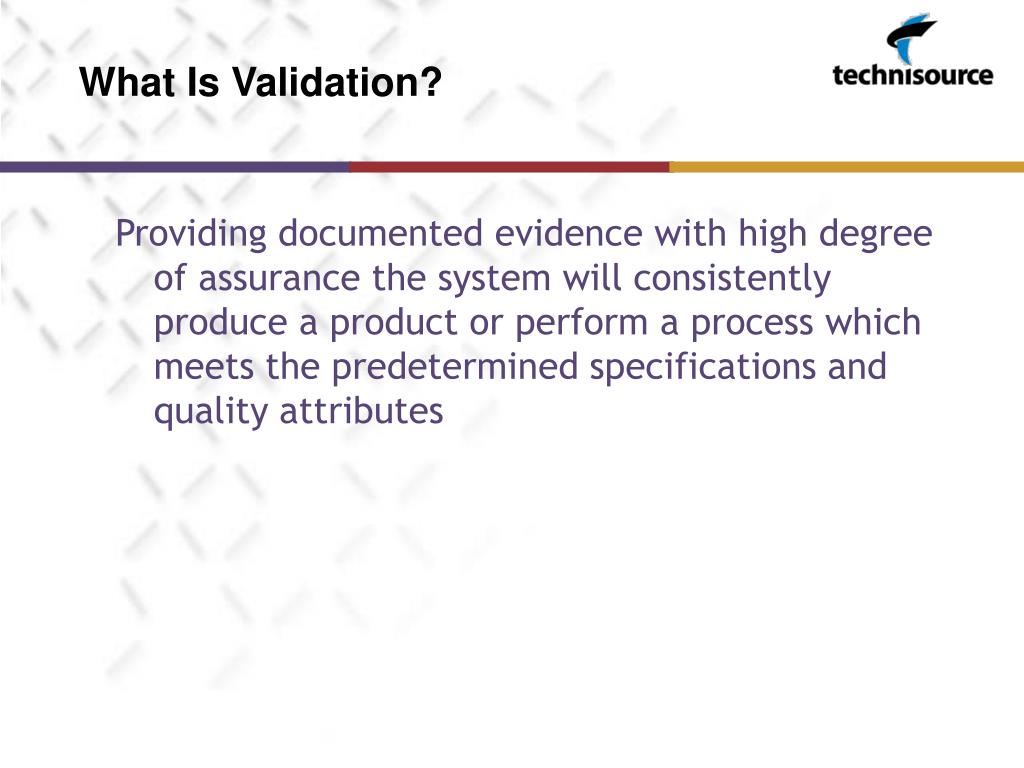 What Is Validation?

technisource

Providing documented evidence with high degree of assurance the system will consistently produce a product or perform a process which meets the predetermined specifications and quality attributes